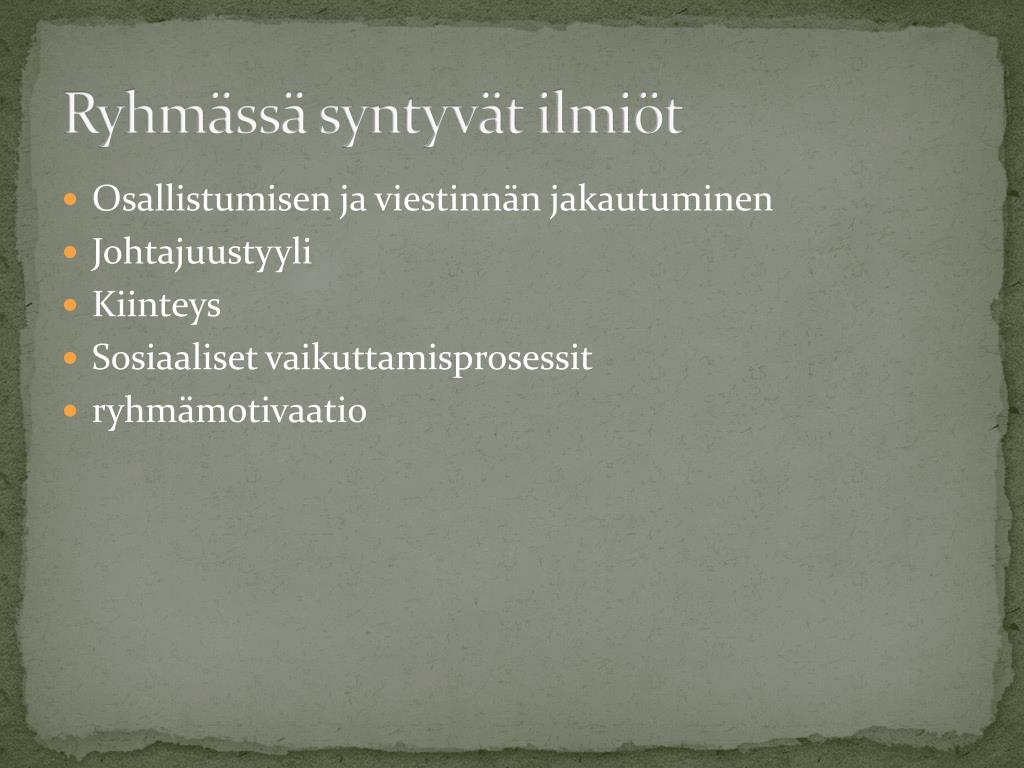 Ryhmässä syntyvät ilmiöt

- Osallistumisen ja viestinnän jakautuminen
- Johtajuustyyli
- Kiinteys
- Sosiaaliset vaikuttamisprosessit
- ryhmämotivaatio